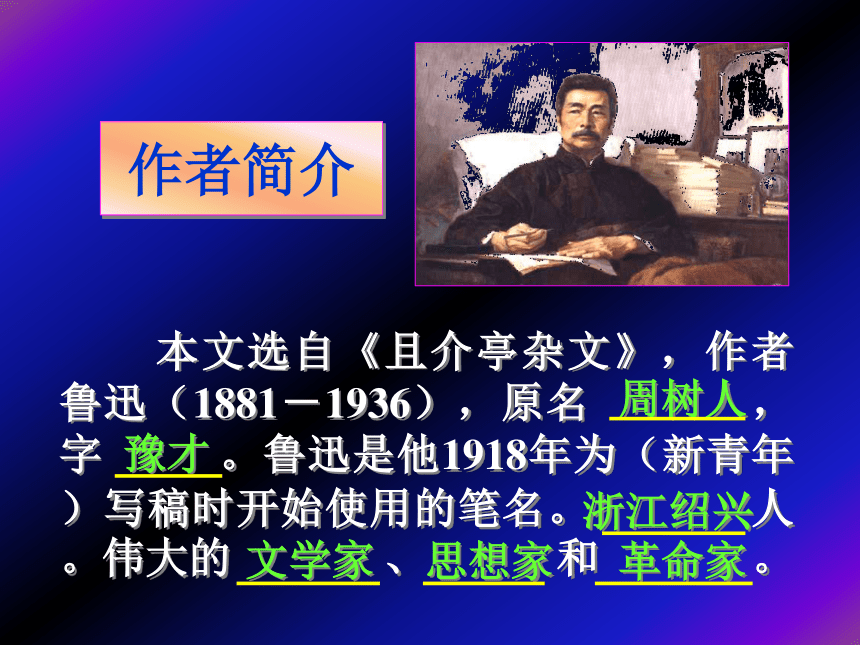 作者简介

本文选自《且介亭杂文》，作者鲁迅（1881－1936），原名 周树人，字 豫才 。鲁迅是他1918年为（新青年）写稿时开始使用的笔名。浙江绍兴人。伟大的 文学家、思想家和 革命家。